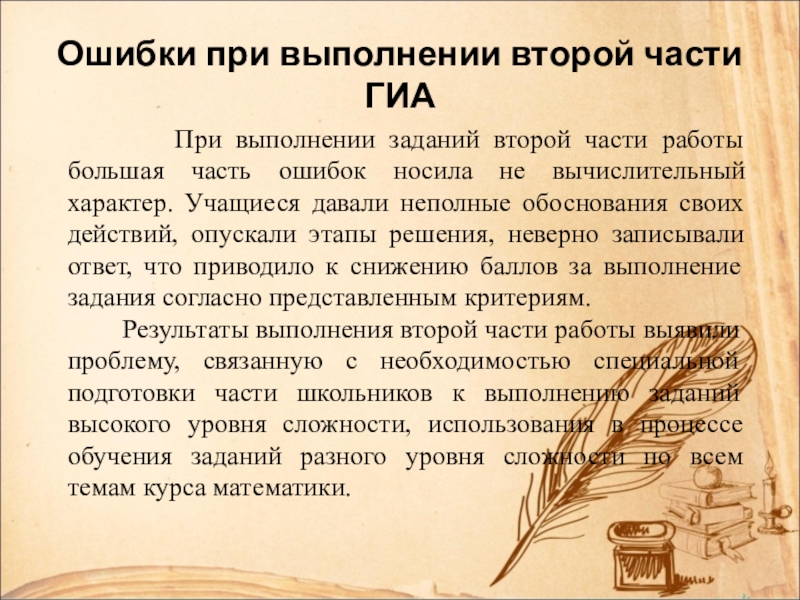 Ошибки при выполнении второй части ГИА

При выполнении заданий второй части работы большая часть ошибок носила не вычислительный характер. Учащиеся давали неполные обоснования своих действий, опускали этапы решения, неверно записывали ответ, что приводило к снижению баллов за выполнение задания согласно представленным критериям.

Результаты выполнения второй части работы выявили проблему, связанную с необходимостью специальной подготовки части школьников к выполнению заданий высокого уровня сложности, использования в процессе обучения заданий разного уровня сложности по всем темам курса математики.